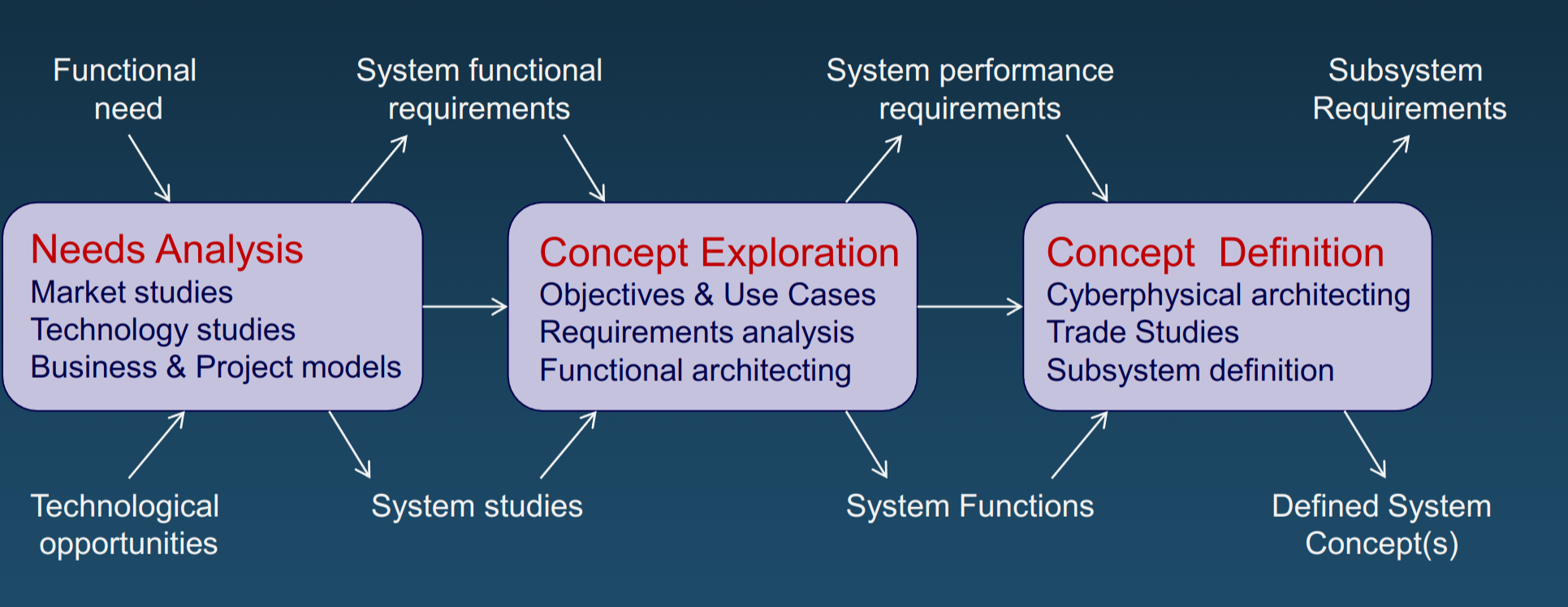 Functional need

System functional requirements

System performance requirements

Subsystem Requirements

Needs Analysis
Market studies
Technology studies
Business & Project models

Concept Exploration
Objectives & Use Cases
Requirements analysis
Functional architecting

Concept Definition
Cyberphysical architecting
Trade Studies
Subsystem definition

Technological opportunities

System studies

System Functions

Defined System Concept(s)